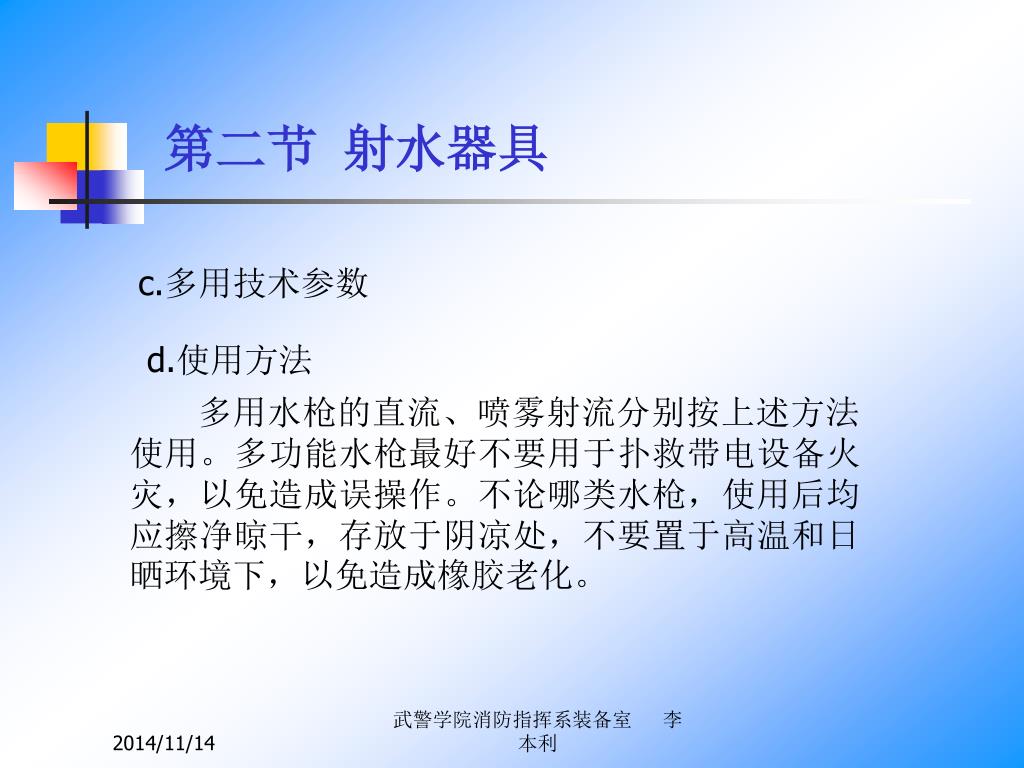 第二节 射水器具

c.多用技术参数

d.使用方法

多用水枪的直流、喷雾射流分别按上述方法使用。多功能水枪最好不要用于扑救带电设备火灾，以免造成误操作。不论哪类水枪，使用后均应擦净晾干，存放于阴凉处，不要置于高温和日晒环境下，以免造成橡胶老化。

2014/11/14

武警学院消防指挥系装备室 李本利